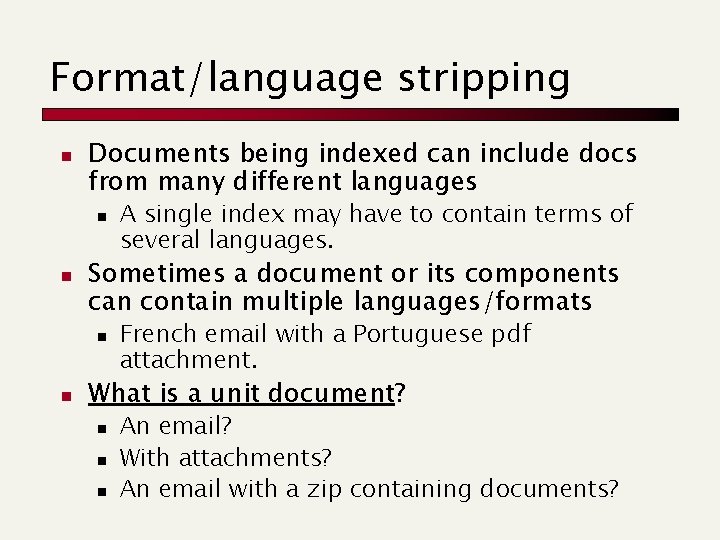 Format/language stripping

- Documents being indexed can include docs from many different languages
  - A single index may have to contain terms of several languages.
- Sometimes a document or its components can contain multiple languages/formats
  - French email with a Portuguese pdf attachment.
- What is a unit document?
  - An email?
  - With attachments?
  - An email with a zip containing documents?